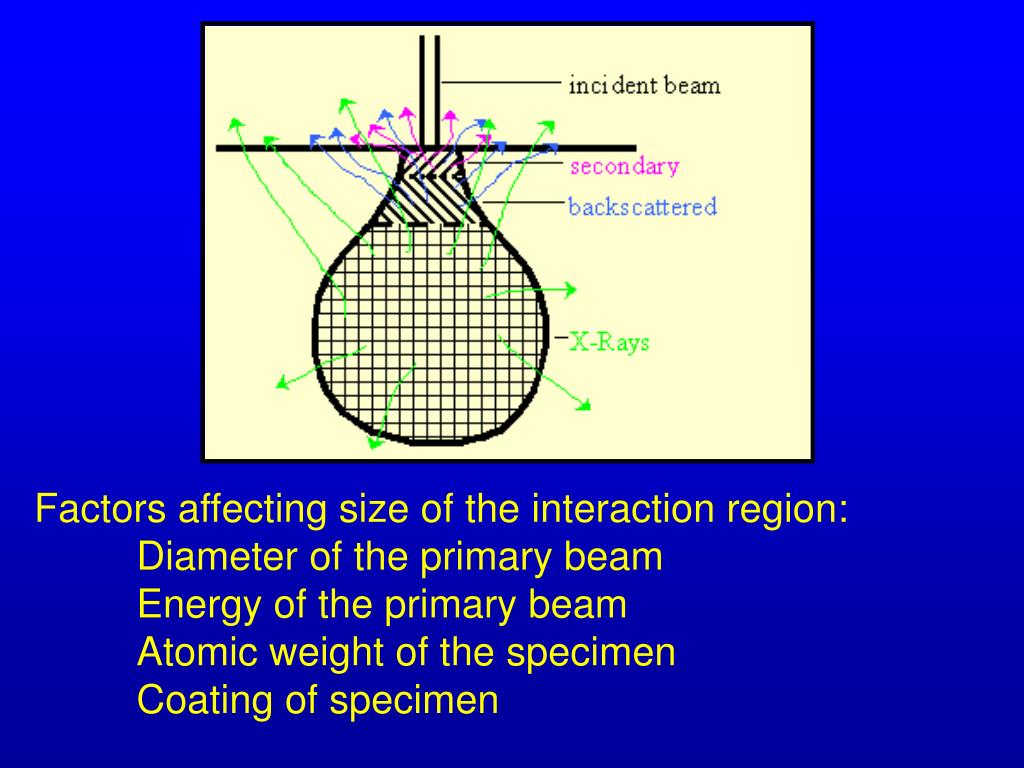 incident beam
secondary
backscattered
X-Rays

Factors affecting size of the interaction region:
Diameter of the primary beam
Energy of the primary beam
Atomic weight of the specimen
Coating of specimen